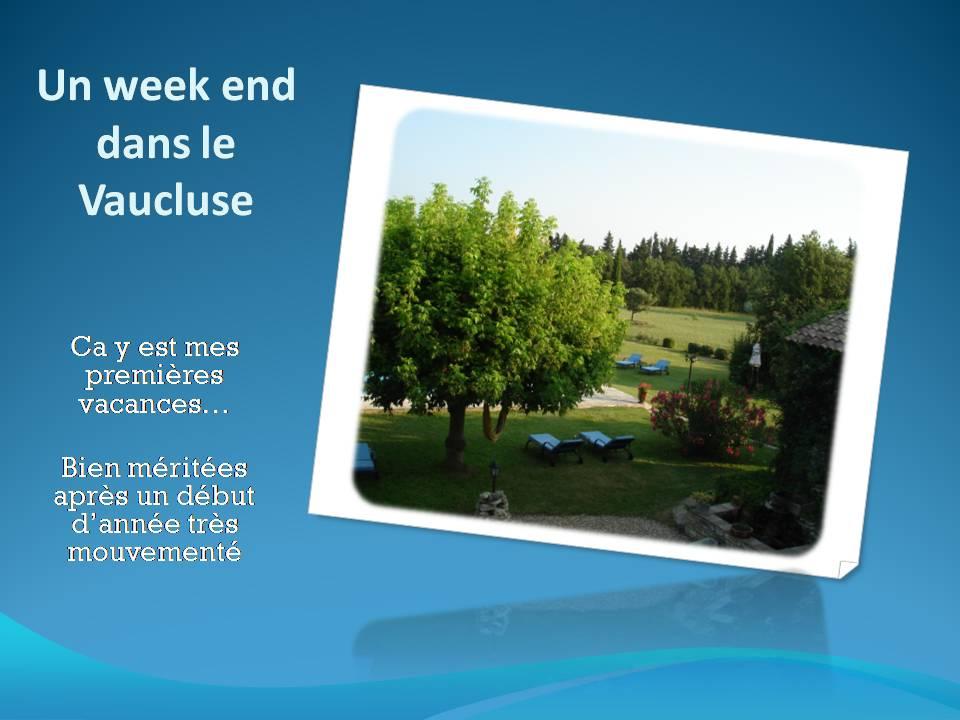 Un week end dans le Vaucluse

Ca y est mes premières vacances…

Bien méritées après un début d'année très mouvementé